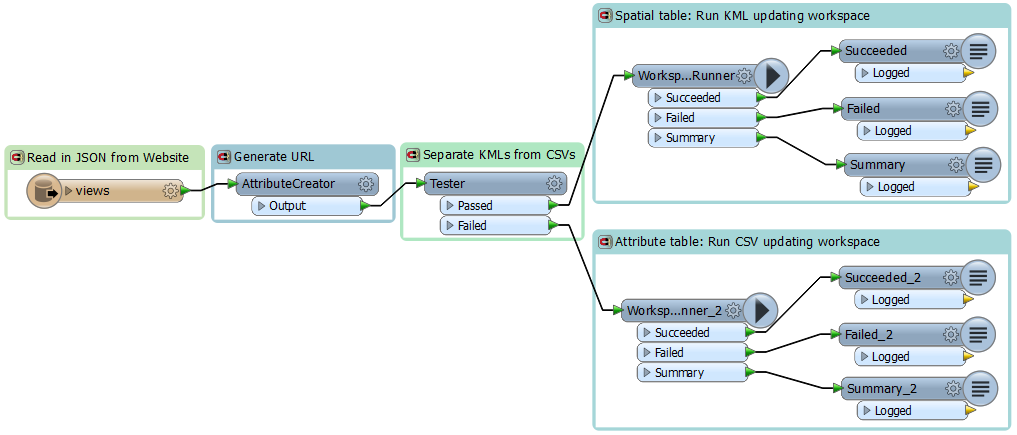 Read in JSON from Website

views

Generate URL

AttributeCreator

Output

Separate KMLs from CSVs

Tester

Passed

Failed

Spatial table: Run KML updating workspace

Worksp...Runner

Succeeded

Failed

Summary

Succeeded

Logged

Failed

Logged

Summary

Logged

Attribute table: Run CSV updating workspace

Worksp...nner_2

Succeeded

Failed

Summary

Succeeded_2

Logged

Failed_2

Logged

Summary_2

Logged